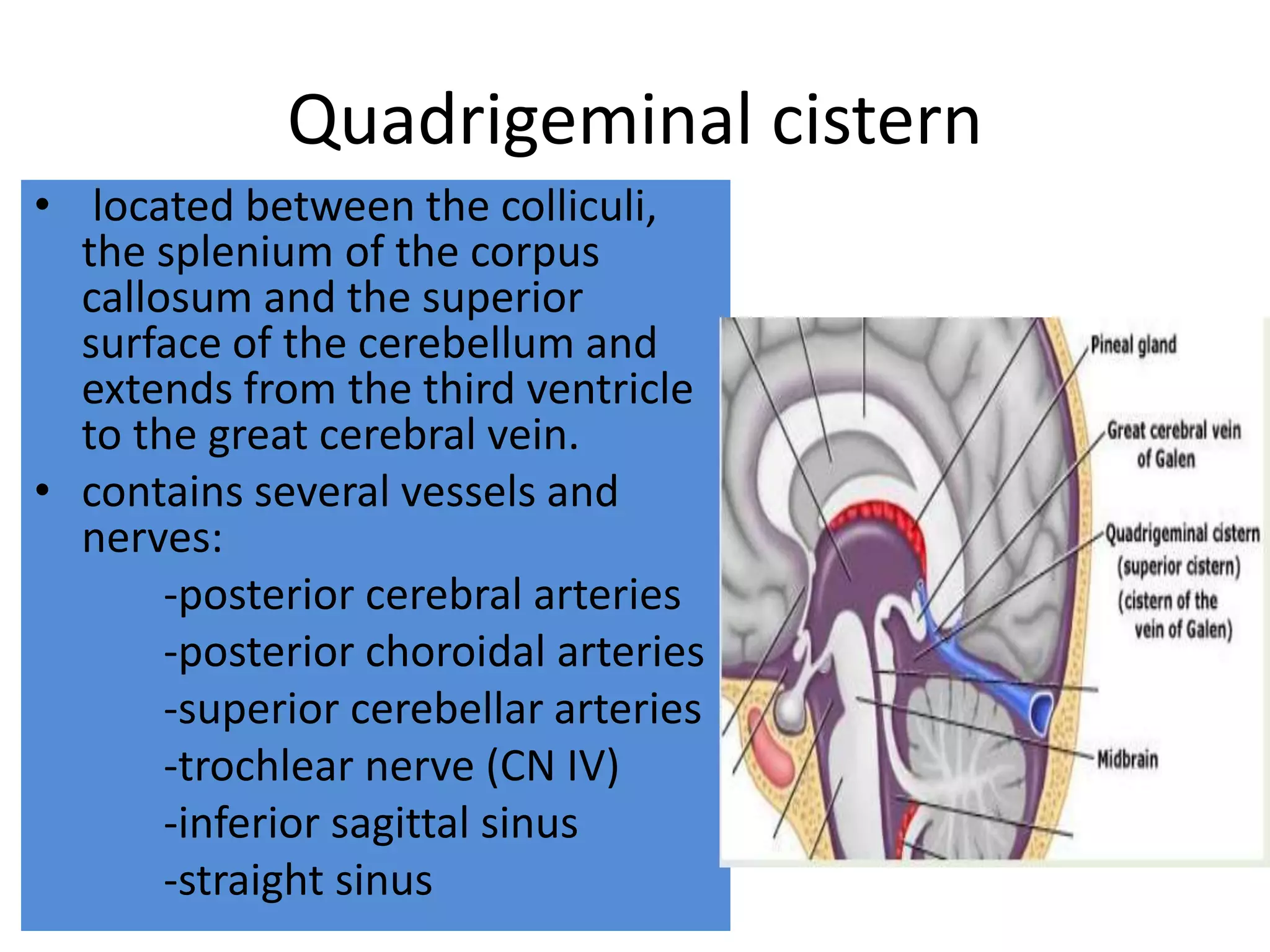 Quadrigeminal cistern

• located between the colliculi, the splenium of the corpus callosum and the superior surface of the cerebellum and extends from the third ventricle to the great cerebral vein.
• contains several vessels and nerves:
-posterior cerebral arteries
-posterior choroidal arteries
-superior cerebellar arteries
-trochlear nerve (CN IV)
-inferior sagittal sinus
-straight sinus

Pineal gland
Great cerebral vein of Galen
Quadrigeminal cistern (superior cistern) (cistern of the vein of Galen)
Midbrain